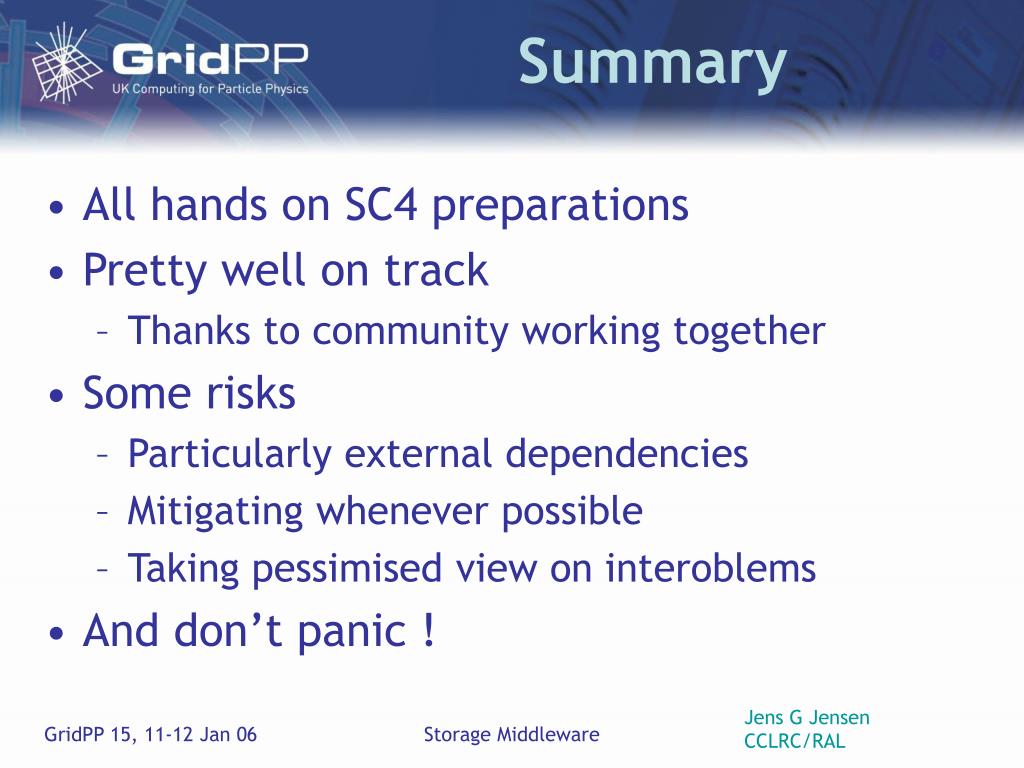 GridPP
UK Computing for Particle Physics

Summary

• All hands on SC4 preparations
• Pretty well on track
– Thanks to community working together
• Some risks
– Particularly external dependencies
– Mitigating whenever possible
– Taking pessimised view on interoblems
• And don't panic !

GridPP 15, 11-12 Jan 06

Storage Middleware

Jens G Jensen
CCLRC/RAL